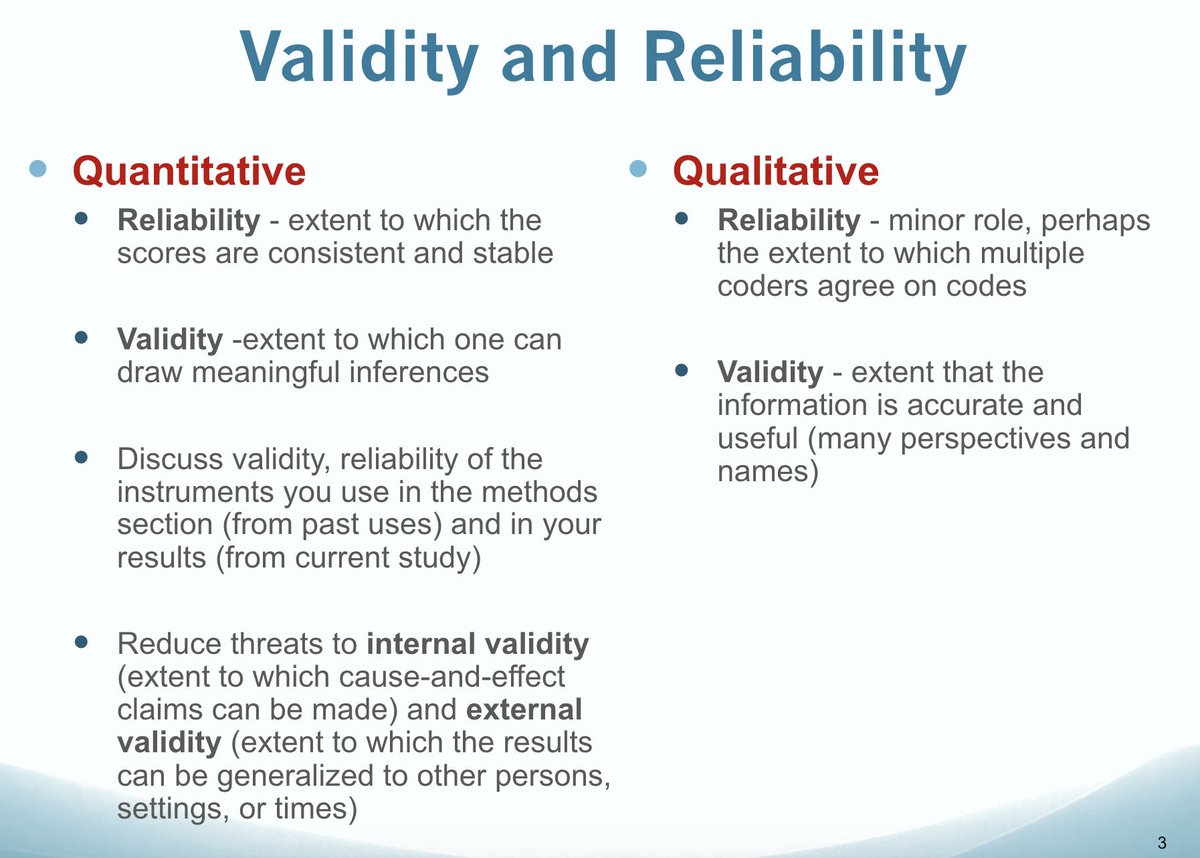 Validity and Reliability

• Quantitative

• Reliability - extent to which the scores are consistent and stable

• Validity -extent to which one can draw meaningful inferences

• Discuss validity, reliability of the instruments you use in the methods section (from past uses) and in your results (from current study)

• Reduce threats to internal validity (extent to which cause-and-effect claims can be made) and external validity (extent to which the results can be generalized to other persons, settings, or times)

• Qualitative

• Reliability - minor role, perhaps the extent to which multiple coders agree on codes

• Validity - extent that the information is accurate and useful (many perspectives and names)

3